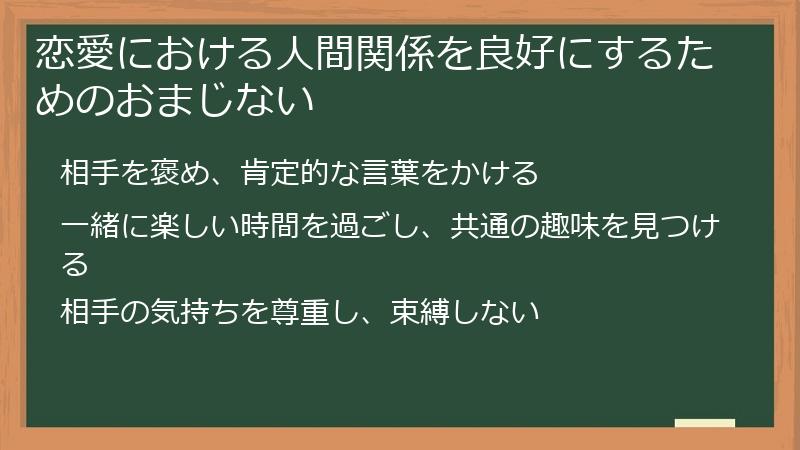 恋愛における人間関係を良好にするためのおまじない

相手を褒め、肯定的な言葉をかける

一緒に楽しい時間を過ごし、共通の趣味を見つける

相手の気持ちを尊重し、束縛しない